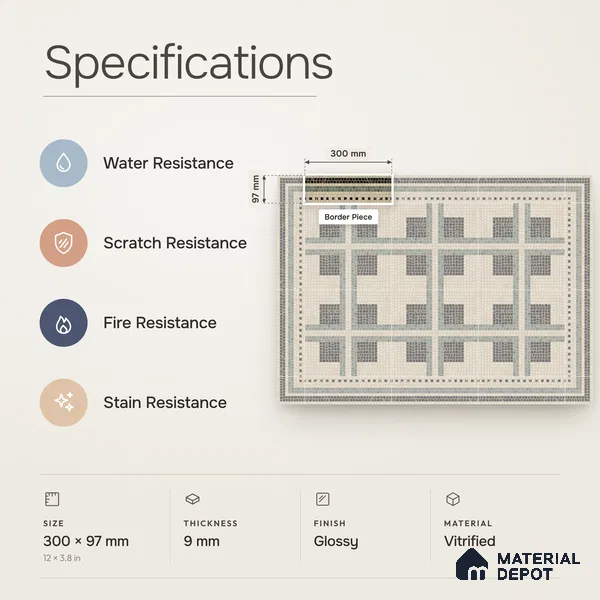 Specifications

Water Resistance

Scratch Resistance

Fire Resistance

Stain Resistance

300 mm

97 mm

Border Piece

SIZE
300 × 97 mm
12 × 3.8 in

THICKNESS
9 mm

FINISH
Glossy

MATERIAL
Vitrified

MATERIAL DEPOT